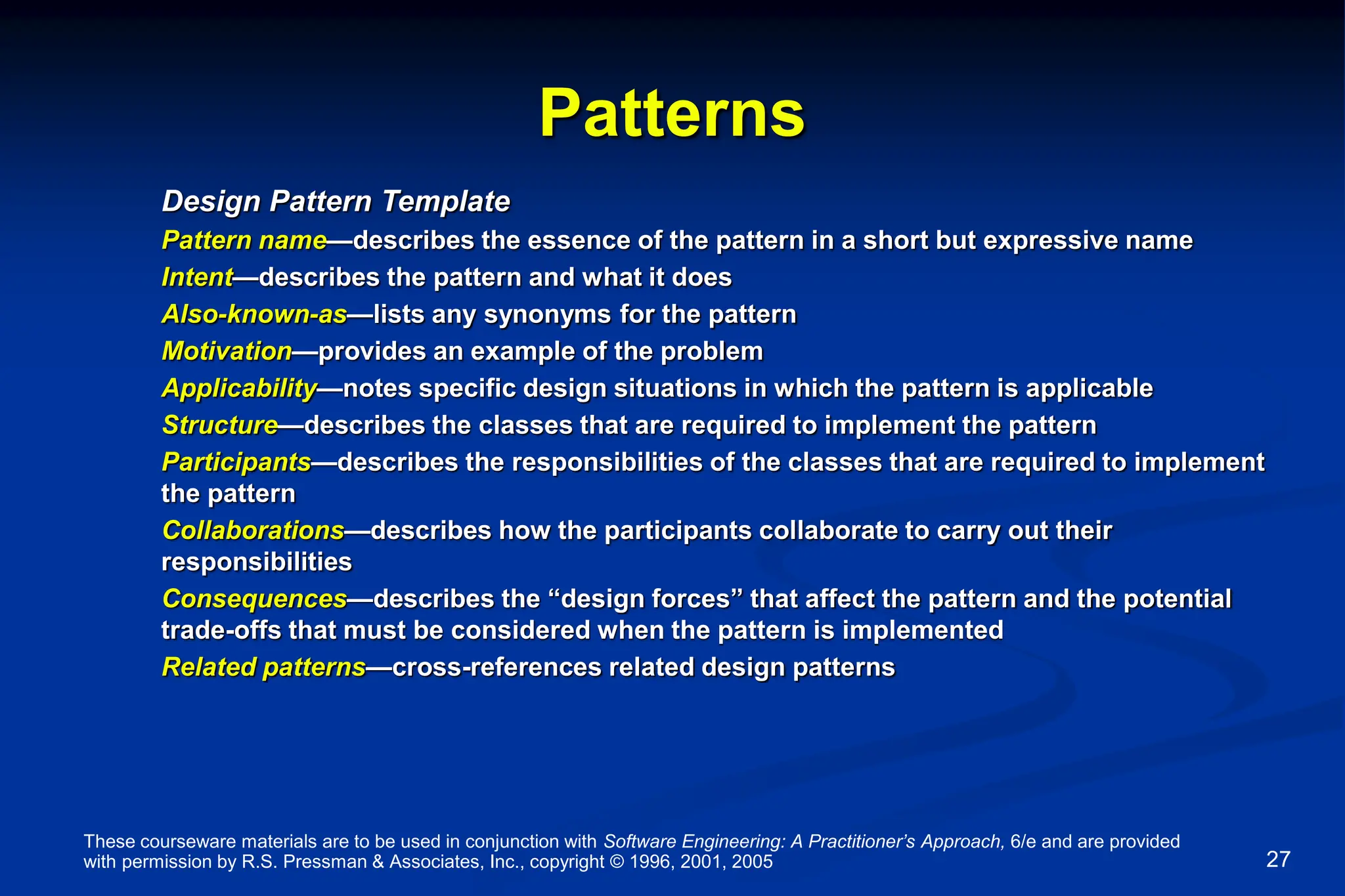 Patterns

Design Pattern Template

Pattern name—describes the essence of the pattern in a short but expressive name

Intent—describes the pattern and what it does

Also-known-as—lists any synonyms for the pattern

Motivation—provides an example of the problem

Applicability—notes specific design situations in which the pattern is applicable

Structure—describes the classes that are required to implement the pattern

Participants—describes the responsibilities of the classes that are required to implement the pattern

Collaborations—describes how the participants collaborate to carry out their responsibilities

Consequences—describes the “design forces” that affect the pattern and the potential trade-offs that must be considered when the pattern is implemented

Related patterns—cross-references related design patterns

These courseware materials are to be used in conjunction with Software Engineering: A Practitioner’s Approach, 6/e and are provided with permission by R.S. Pressman & Associates, Inc., copyright © 1996, 2001, 2005

27